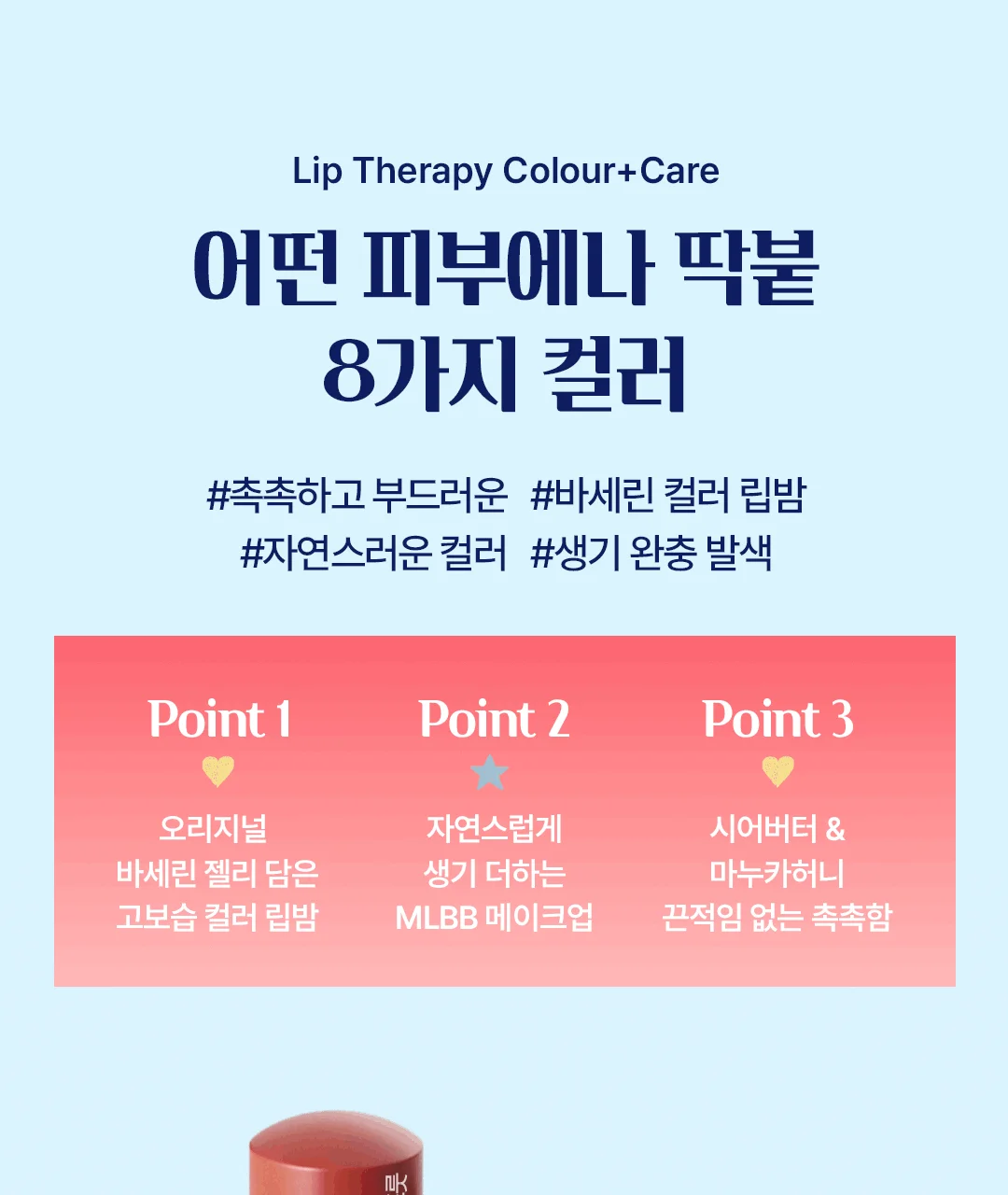 Lip Therapy Colour+Care

어떤 피부에나 딱붙
8가지 컬러

#촉촉하고 부드러운 #바세린 컬러 립밤
#자연스러운 컬러 #생기 완충 발색

Point 1

오리지널
바세린 젤리 담은
고보습 컬러 립밤

Point 2

자연스럽게
생기 더하는
MLBB 메이크업

Point 3

시어버터 &
마누카허니
끈적임 없는 촉촉함